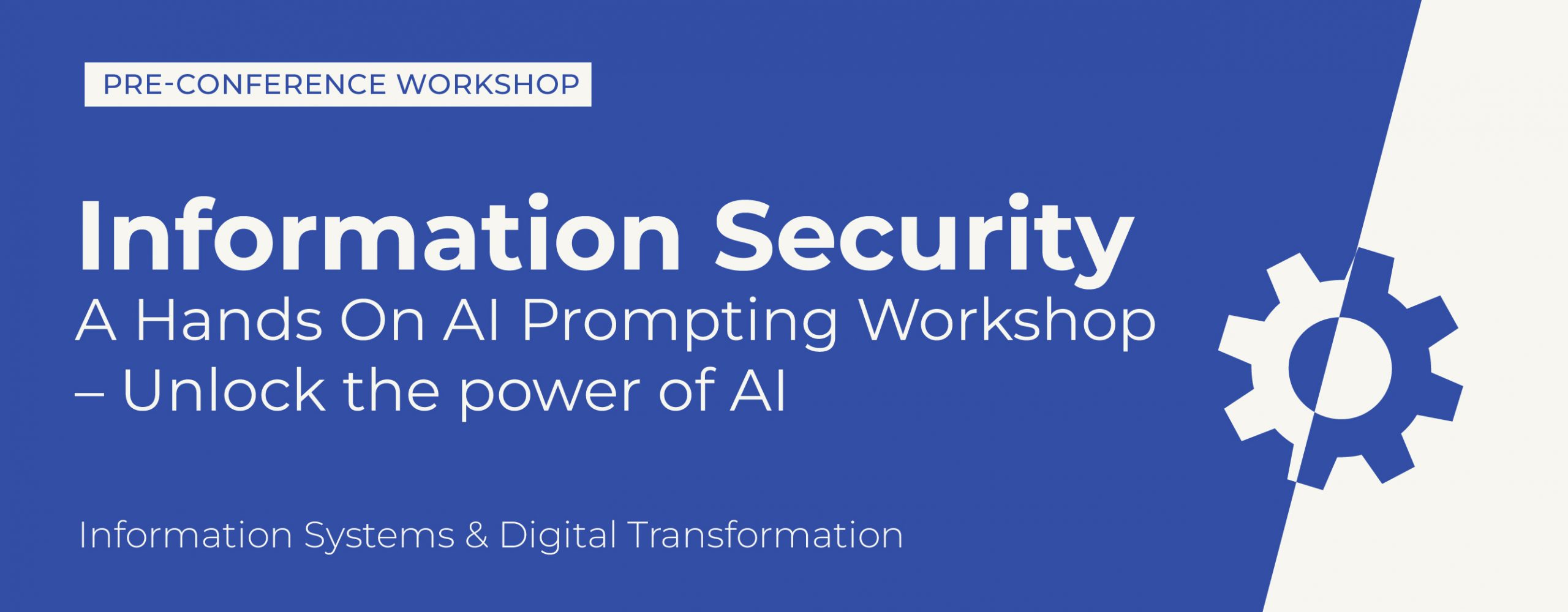 PRE-CONFERENCE WORKSHOP

Information Security
A Hands On AI Prompting Workshop – Unlock the power of AI

Information Systems & Digital Transformation